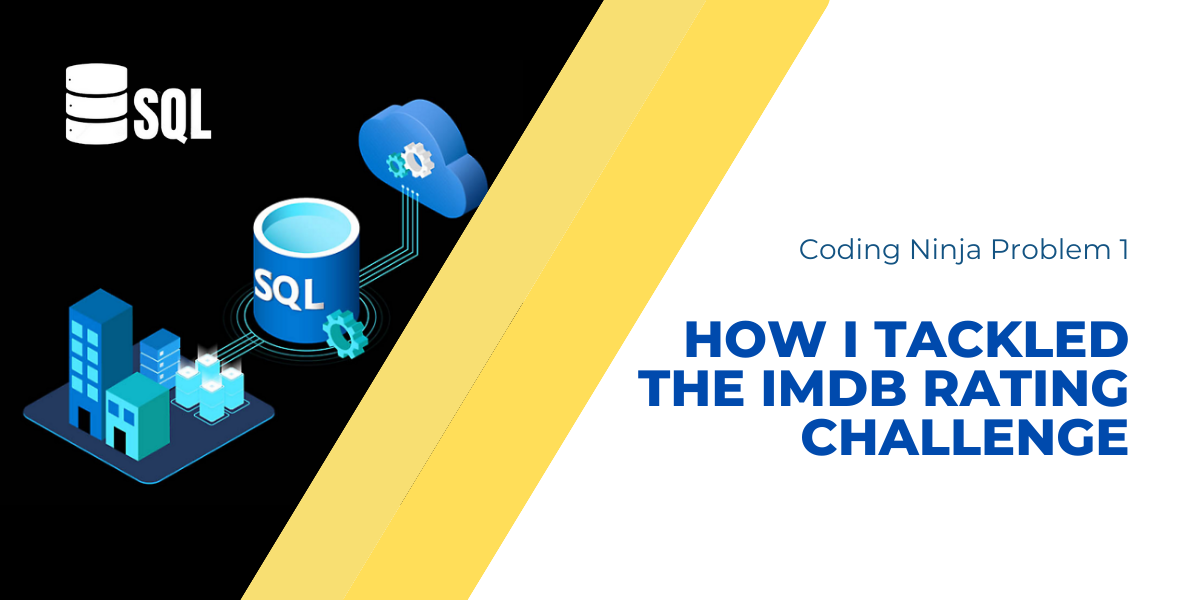 SQL

SQL

Coding Ninja Problem 1

HOW I TACKLED THE IMDB RATING CHALLENGE